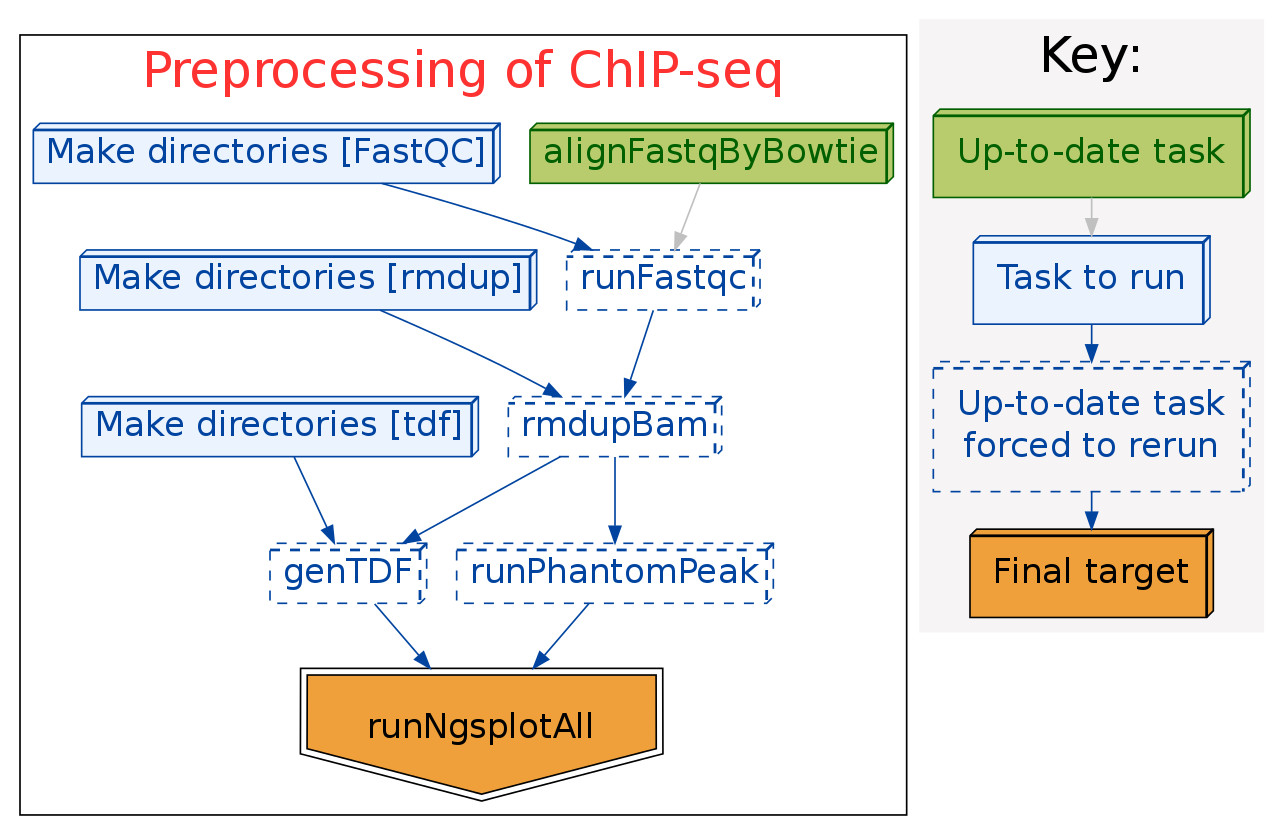 Preprocessing of ChIP-seq

Make directories [FastQC]

alignFastqByBowtie

Make directories [rmdup]

runFastqc

Make directories [tdf]

rmdupBam

genTDF

runPhantomPeak

runNgsplotAll

Key:

Up-to-date task

Task to run

Up-to-date task forced to rerun

Final target